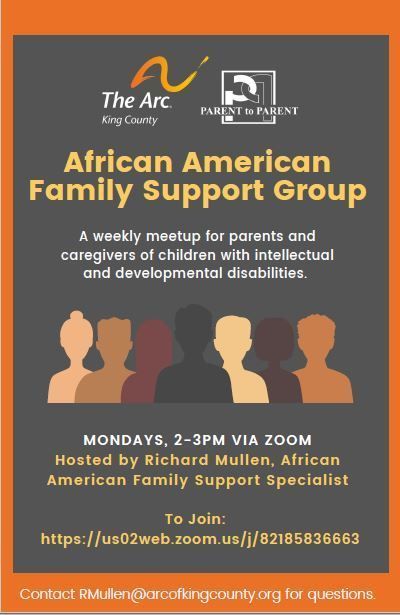 The Arc.
King County

PARENT to PARENT

African American Family Support Group

A weekly meetup for parents and caregivers of children with intellectual and developmental disabilities.

MONDAYS, 2-3PM VIA ZOOM
Hosted by Richard Mullen, African American Family Support Specialist

To Join:
https://us02web.zoom.us/j/82185836663

Contact RMullen@arcofkingcounty.org for questions.